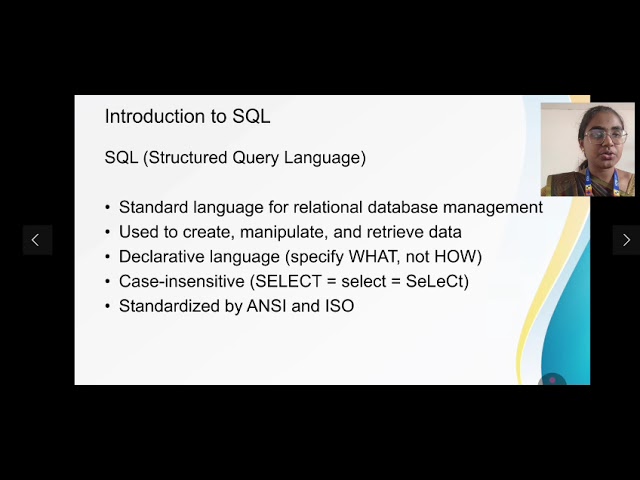 Introduction to SQL

SQL (Structured Query Language)

• Standard language for relational database management
• Used to create, manipulate, and retrieve data
• Declarative language (specify WHAT, not HOW)
• Case-insensitive (SELECT = select = SeLeCt)
• Standardized by ANSI and ISO